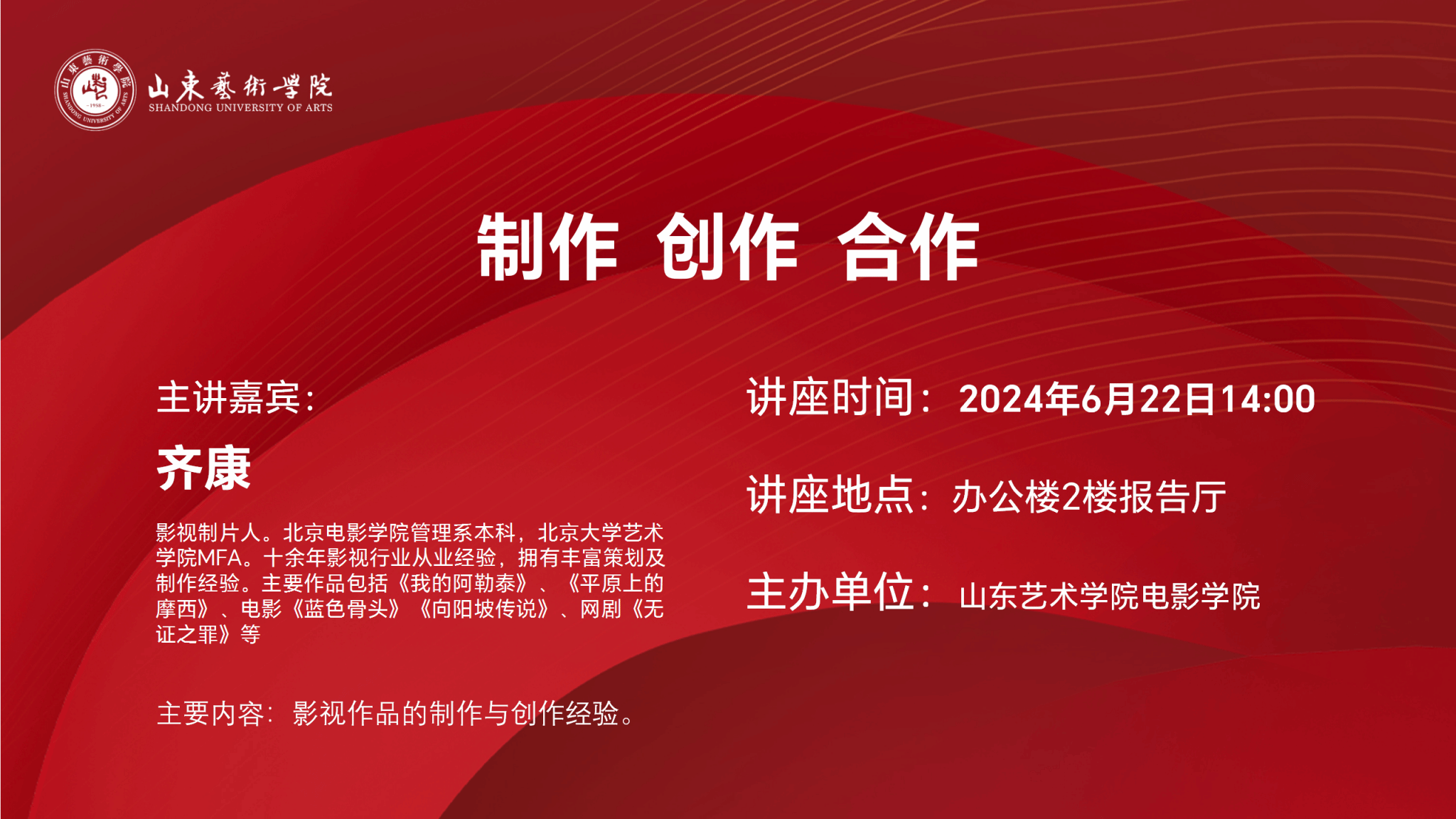 山東藝術學院
SHANDONG UNIVERSITY OF ARTS

制作 创作 合作

主讲嘉宾：

齐康

影视制片人。北京电影学院管理系本科，北京大学艺术学院MFA。十余年影视行业从业经验，拥有丰富策划及制作经验。主要作品包括《我的阿勒泰》、《平原上的摩西》、电影《蓝色骨头》《向阳坡传说》、网剧《无证之罪》等

主要内容：影视作品的制作与创作经验。

讲座时间：2024年6月22日14:00

讲座地点：办公楼2楼报告厅

主办单位：山东艺术学院电影学院